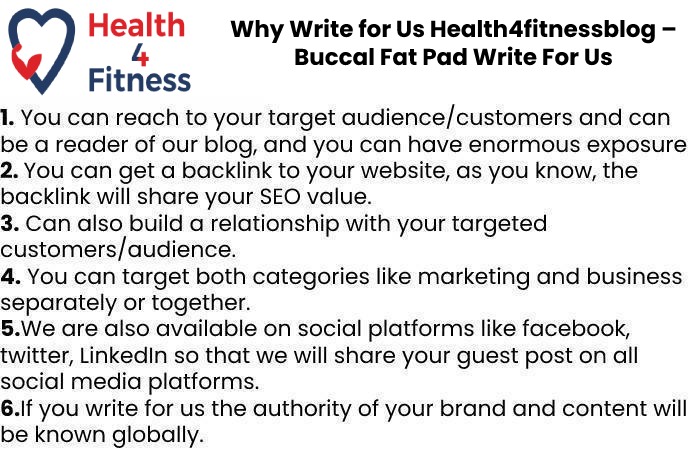 Health
4
Fitness

Why Write for Us Health4fitnessblog – Buccal Fat Pad Write For Us

1. You can reach to your target audience/customers and can be a reader of our blog, and you can have enormous exposure
2. You can get a backlink to your website, as you know, the backlink will share your SEO value.
3. Can also build a relationship with your targeted customers/audience.
4. You can target both categories like marketing and business separately or together.
5.We are also available on social platforms like facebook, twitter, LinkedIn so that we will share your guest post on all social media platforms.
6.If you write for us the authority of your brand and content will be known globally.